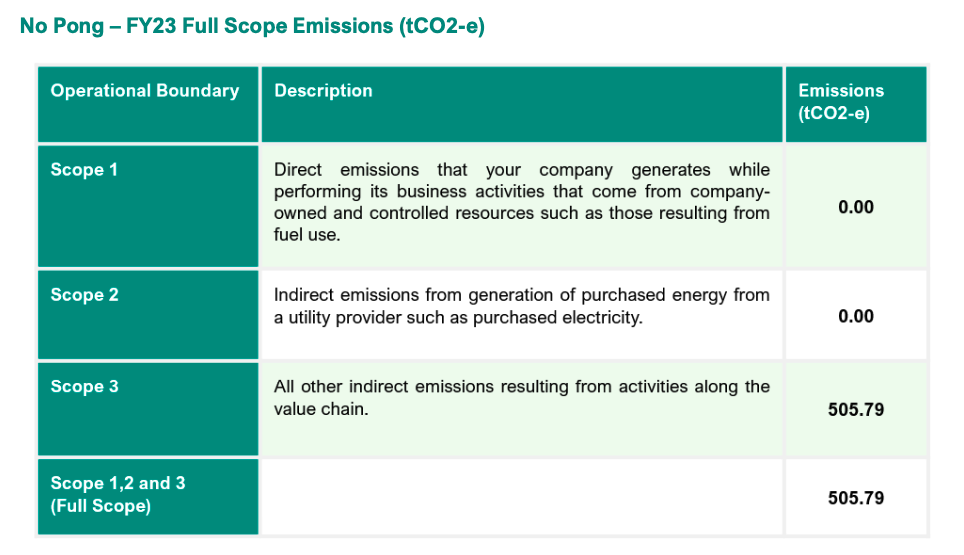 No Pong – FY23 Full Scope Emissions (tCO2-e)

| Operational Boundary | Description | Emissions (tCO2-e) |
|---|---|---|
| Scope 1 | Direct emissions that your company generates while performing its business activities that come from company-owned and controlled resources such as those resulting from fuel use. | 0.00 |
| Scope 2 | Indirect emissions from generation of purchased energy from a utility provider such as purchased electricity. | 0.00 |
| Scope 3 | All other indirect emissions resulting from activities along the value chain. | 505.79 |
| Scope 1,2 and 3 (Full Scope) | | 505.79 |